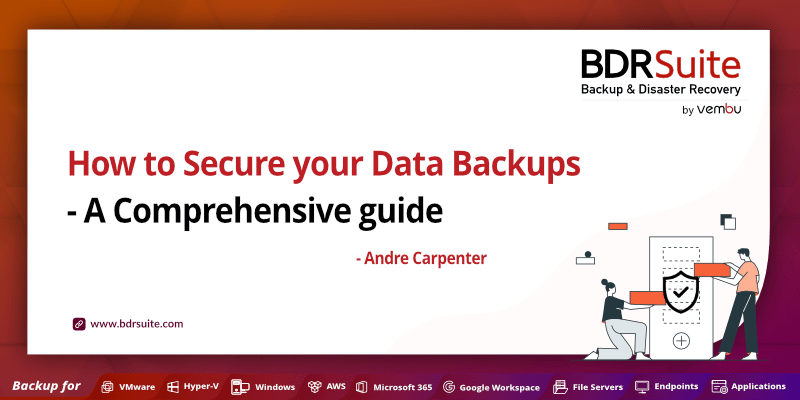 BDRSuite
Backup & Disaster Recovery
by vembu

How to Secure your Data Backups
- A Comprehensive guide

- Andre Carpenter

www.bdrsuite.com

Backup for VMware Hyper-V Windows AWS Microsoft 365 Google Workspace File Servers Endpoints Applications